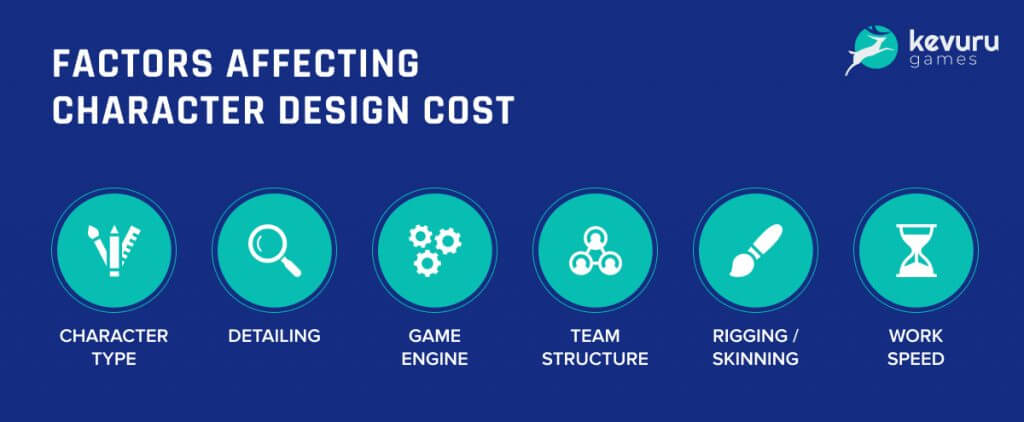 FACTORS AFFECTING CHARACTER DESIGN COST

kevuru games

CHARACTER TYPE

DETAILING

GAME ENGINE

TEAM STRUCTURE

RIGGING / SKINNING

WORK SPEED